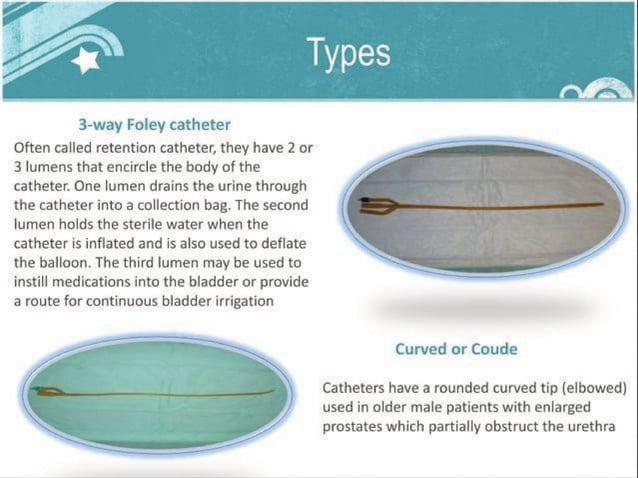 Types

3-way Foley catheter

Often called retention catheter, they have 2 or 3 lumens that encircle the body of the catheter. One lumen drains the urine through the catheter into a collection bag. The second lumen holds the sterile water when the catheter is inflated and is also used to deflate the balloon. The third lumen may be used to instill medications into the bladder or provide a route for continuous bladder irrigation

Curved or Coude

Catheters have a rounded curved tip (elbowed) used in older male patients with enlarged prostates which partially obstruct the urethra